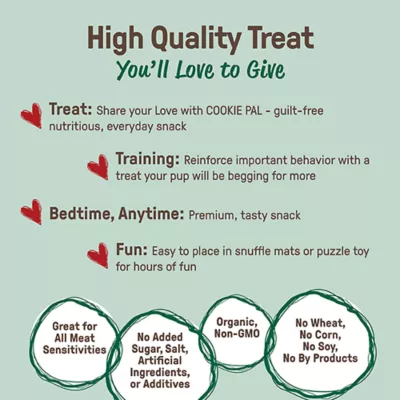 High Quality Treat
You'll Love to Give

Treat: Share your Love with COOKIE PAL - guilt-free nutritious, everyday snack

Training: Reinforce important behavior with a treat your pup will be begging for more

Bedtime, Anytime: Premium, tasty snack

Fun: Easy to place in snuffle mats or puzzle toy for hours of fun

Great for All Meat Sensitivities

No Added Sugar, Salt, Artificial Ingredients, or Additives

Organic, Non-GMO

No Wheat, No Corn, No Soy, No By Products